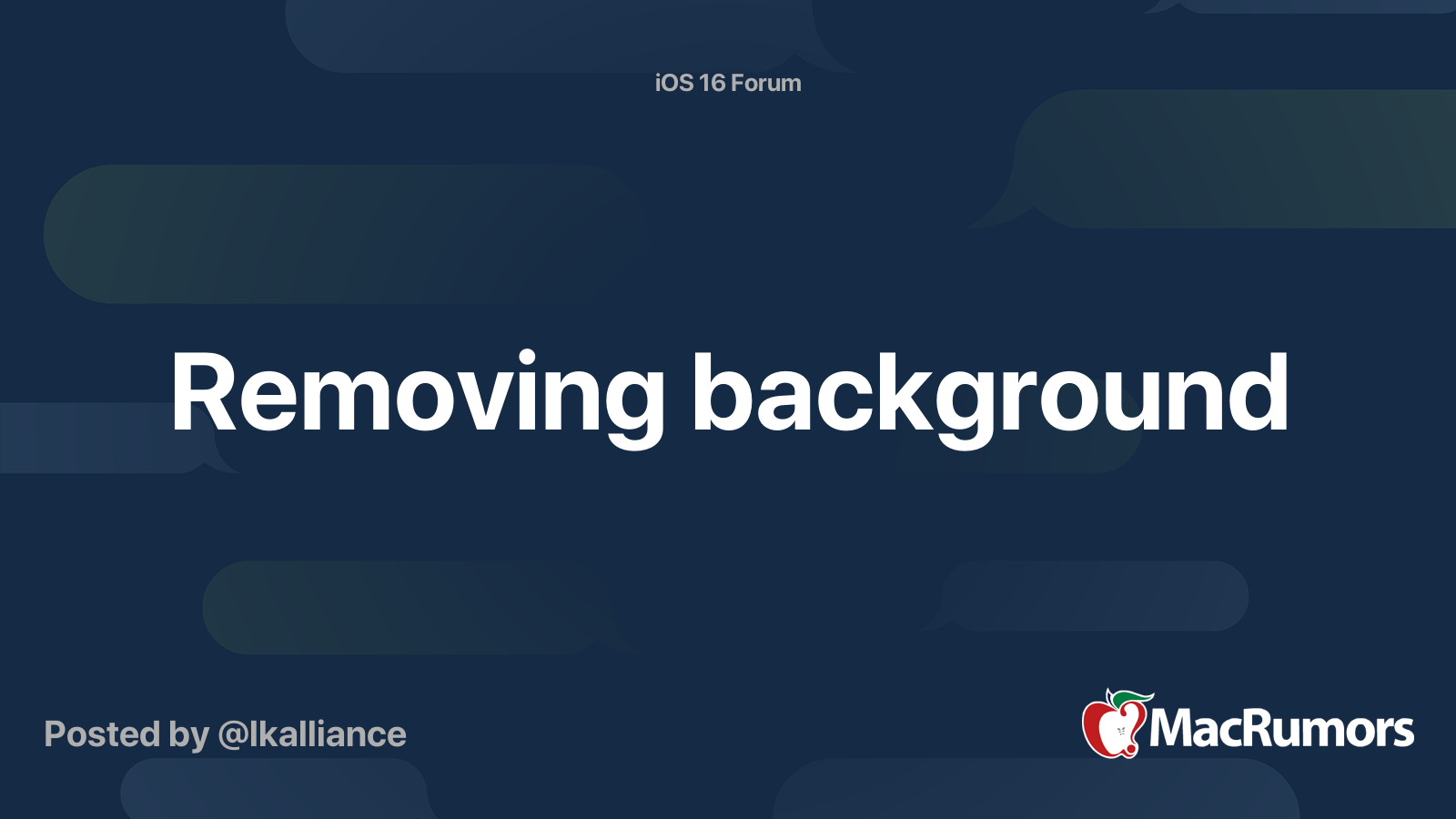 iOS 16 Forum

Removing background

Posted by @lkalliance

MacRumors